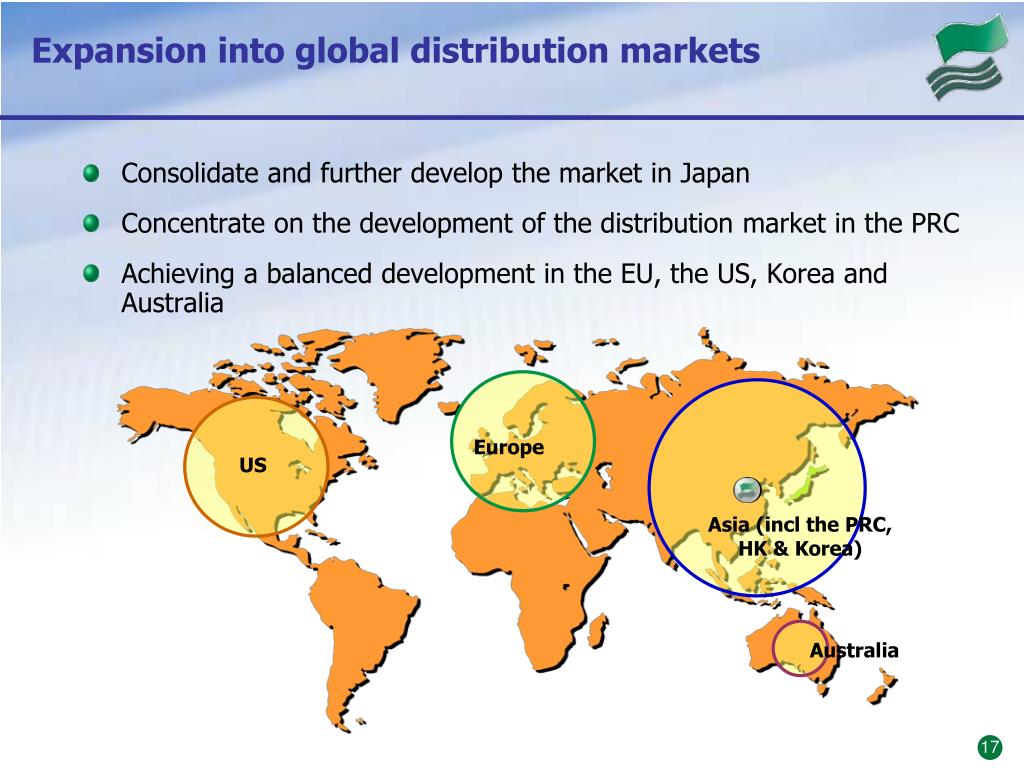 Expansion into global distribution markets

Consolidate and further develop the market in Japan

Concentrate on the development of the distribution market in the PRC

Achieving a balanced development in the EU, the US, Korea and Australia

US

Europe

Asia (incl the PRC, HK & Korea)

Australia

17